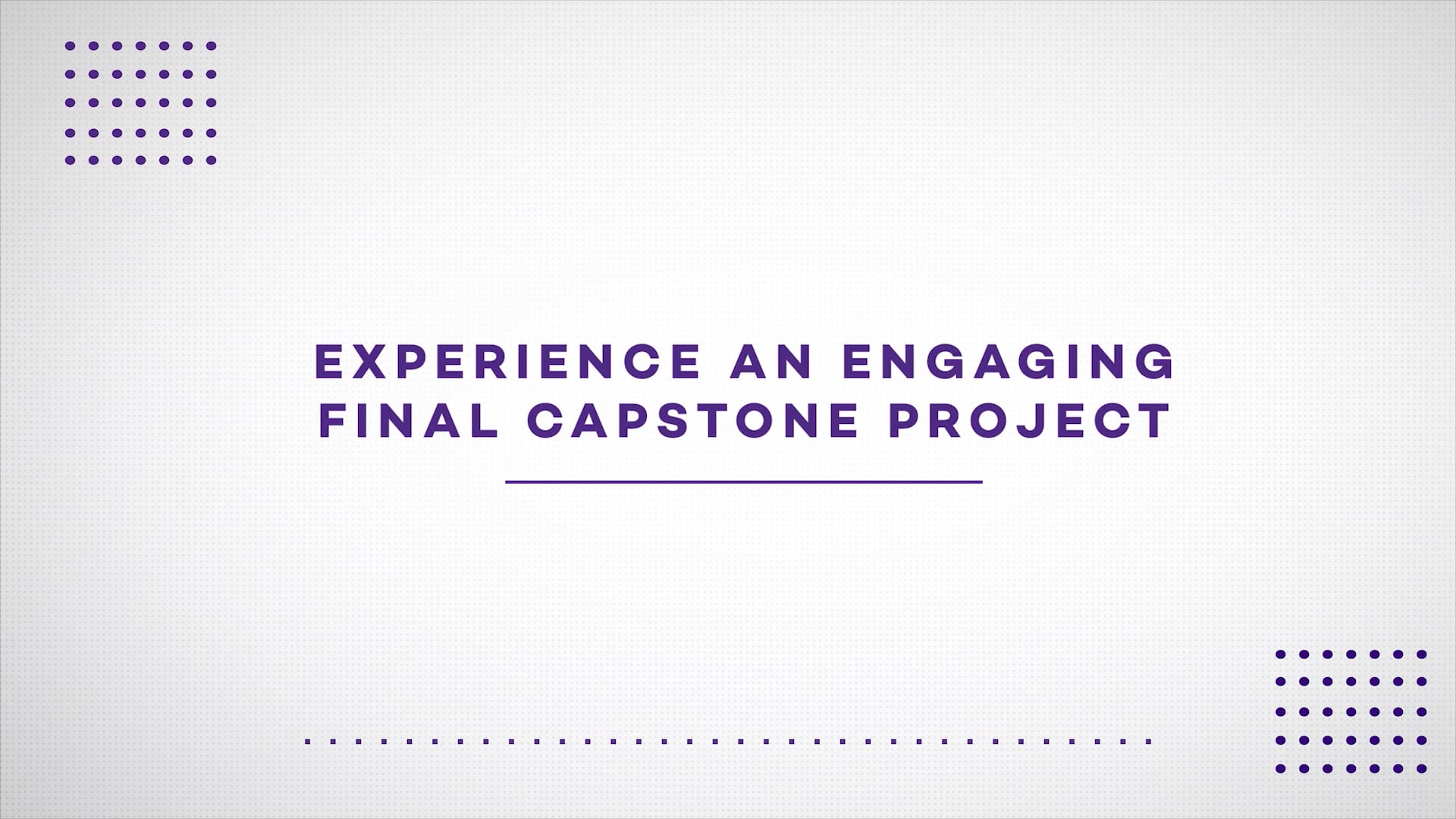 EXPERIENCE AN ENGAGING FINAL CAPSTONE PROJECT